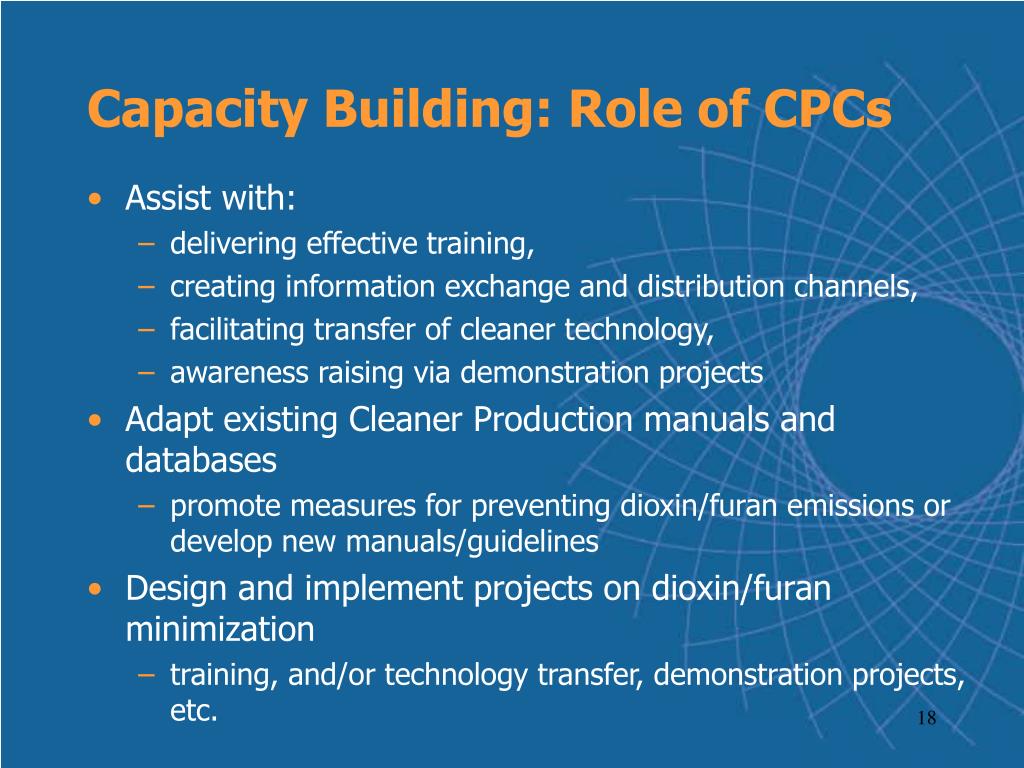 Capacity Building: Role of CPCs

• Assist with:
– delivering effective training,
– creating information exchange and distribution channels,
– facilitating transfer of cleaner technology,
– awareness raising via demonstration projects

• Adapt existing Cleaner Production manuals and databases
– promote measures for preventing dioxin/furan emissions or develop new manuals/guidelines

• Design and implement projects on dioxin/furan minimization
– training, and/or technology transfer, demonstration projects, etc.

18